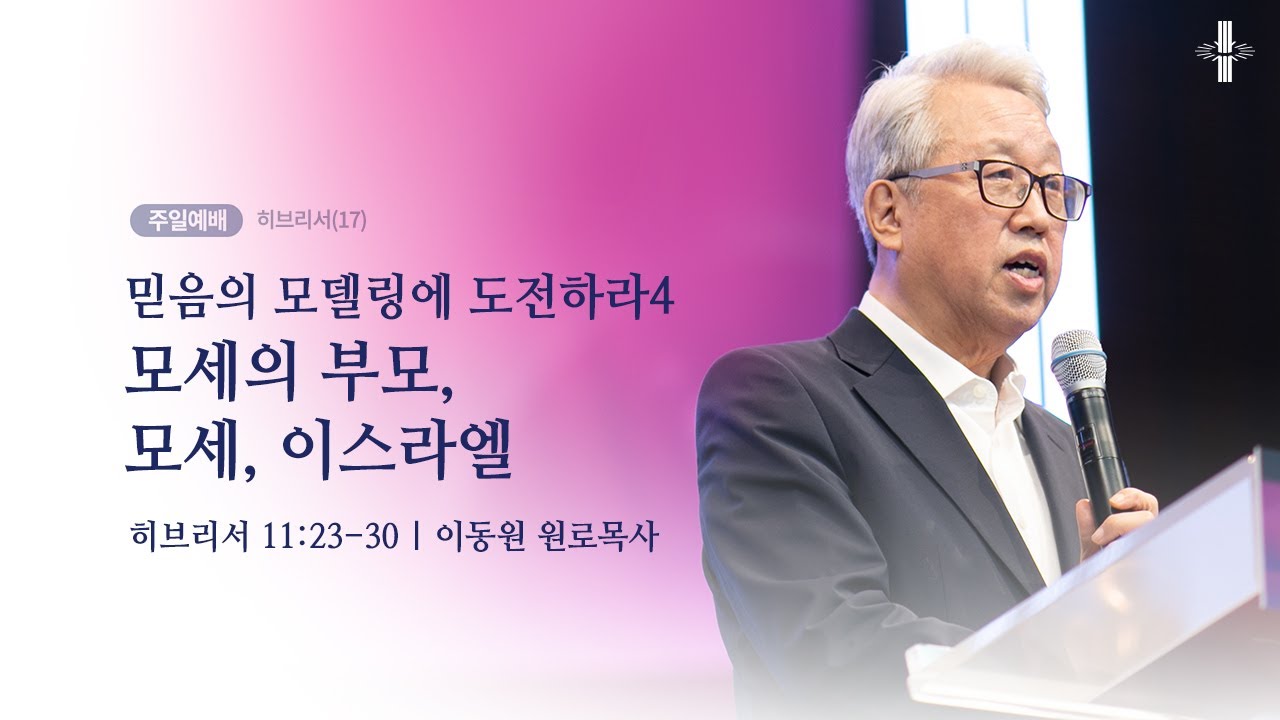 주일예배 히브리서(17)

믿음의 모델링에 도전하라4
모세의 부모,
모세, 이스라엘

히브리서 11:23-30 | 이동원 원로목사